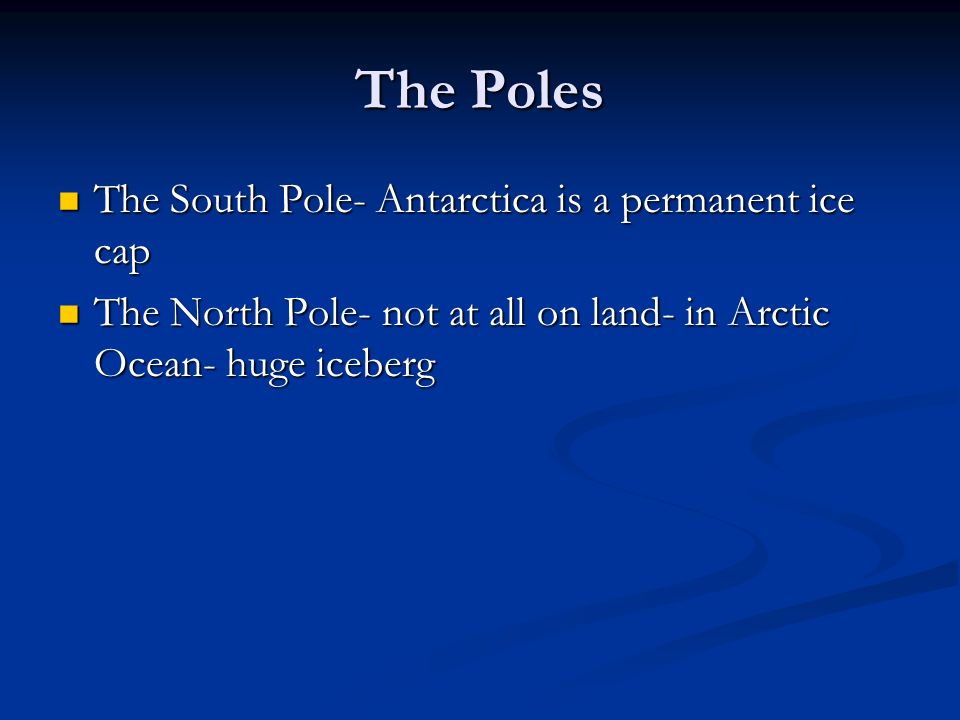 The Poles

The South Pole- Antarctica is a permanent ice cap

The North Pole- not at all on land- in Arctic Ocean- huge iceberg